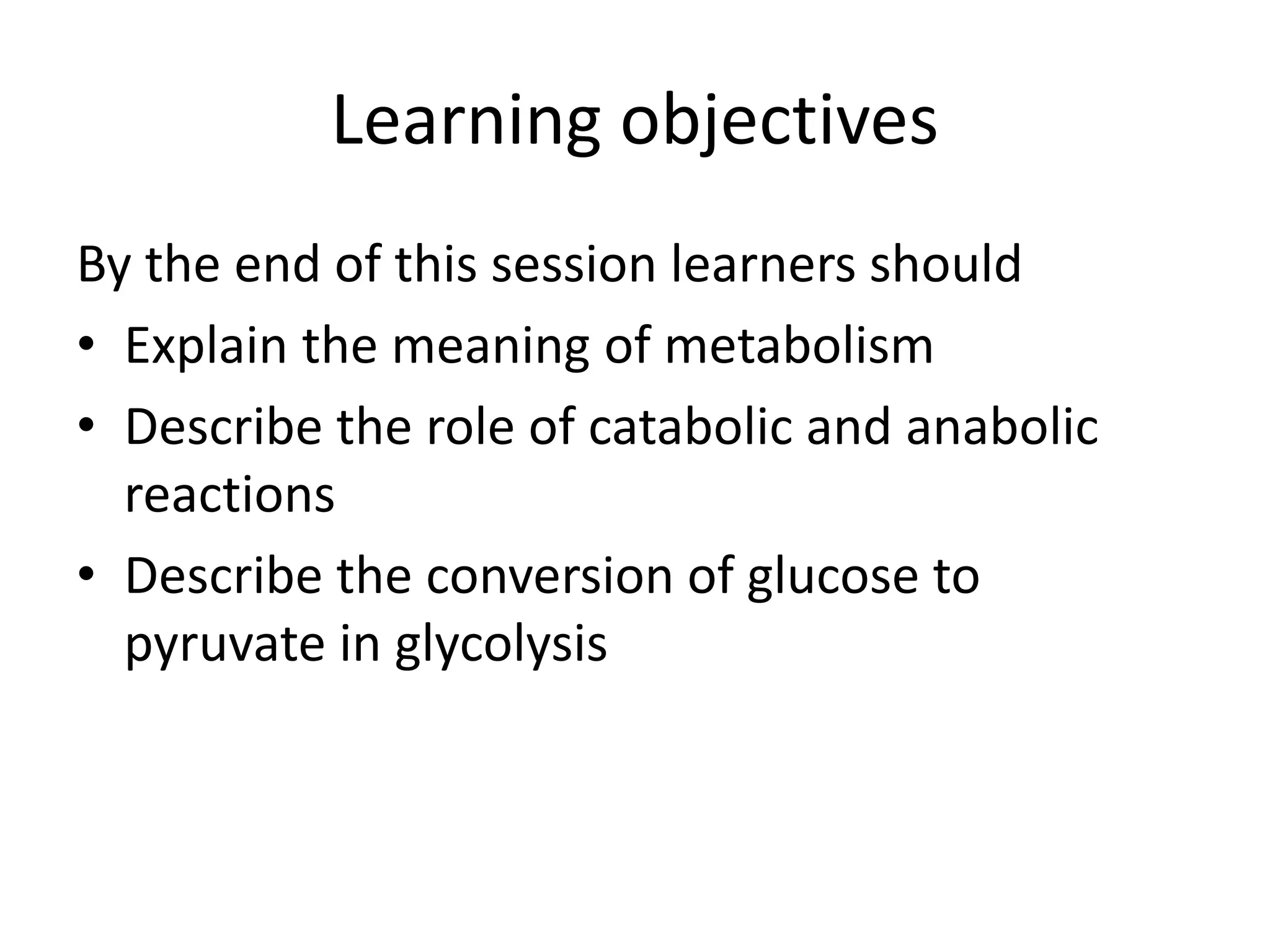 Learning objectives

By the end of this session learners should

• Explain the meaning of metabolism
• Describe the role of catabolic and anabolic reactions
• Describe the conversion of glucose to pyruvate in glycolysis